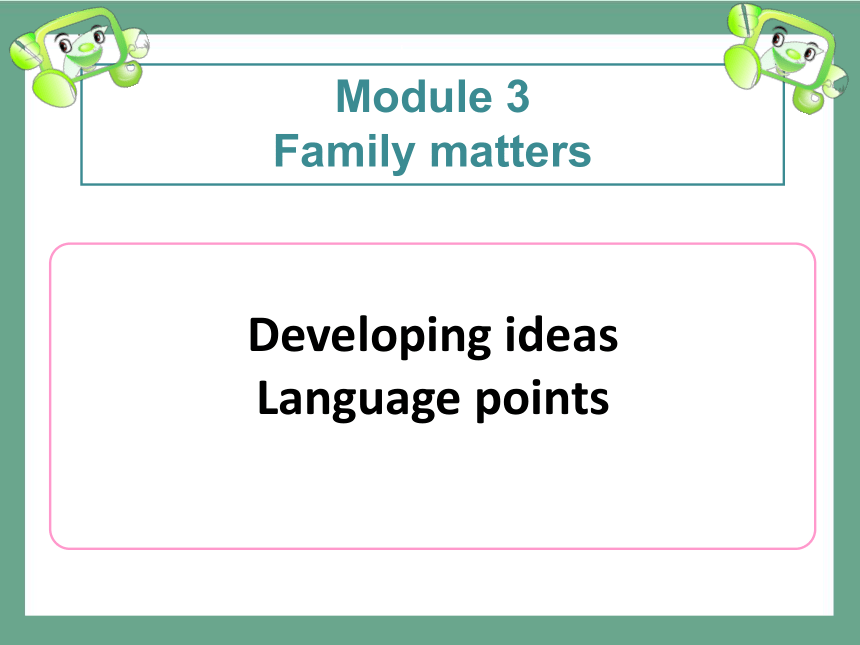 Module 3
Family matters

Developing ideas
Language points